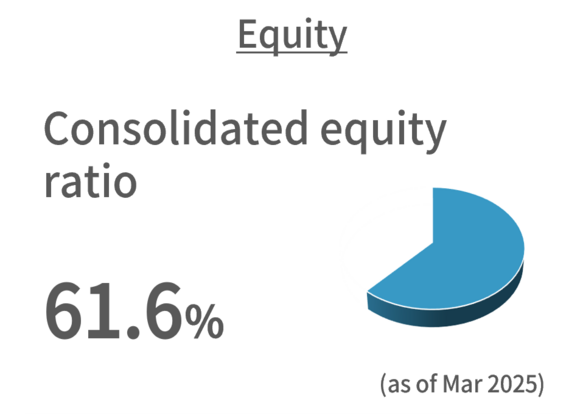 Equity

Consolidated equity ratio

61.6%

(as of Mar 2025)